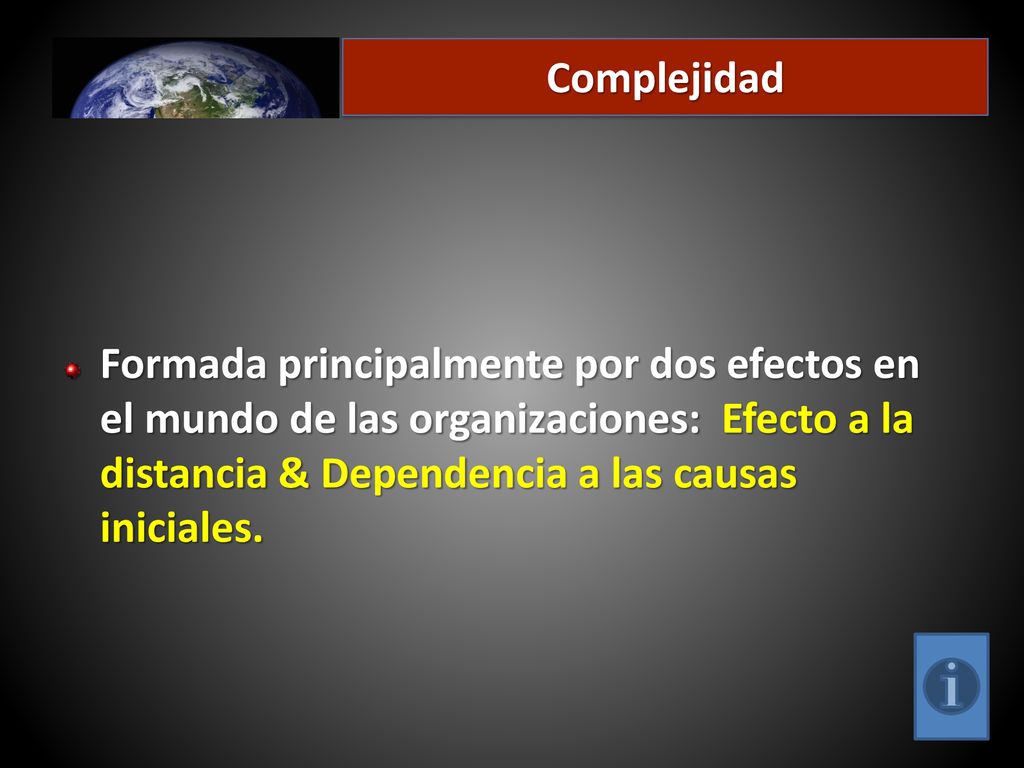 Complejidad

Formada principalmente por dos efectos en el mundo de las organizaciones: Efecto a la distancia & Dependencia a las causas iniciales.

i